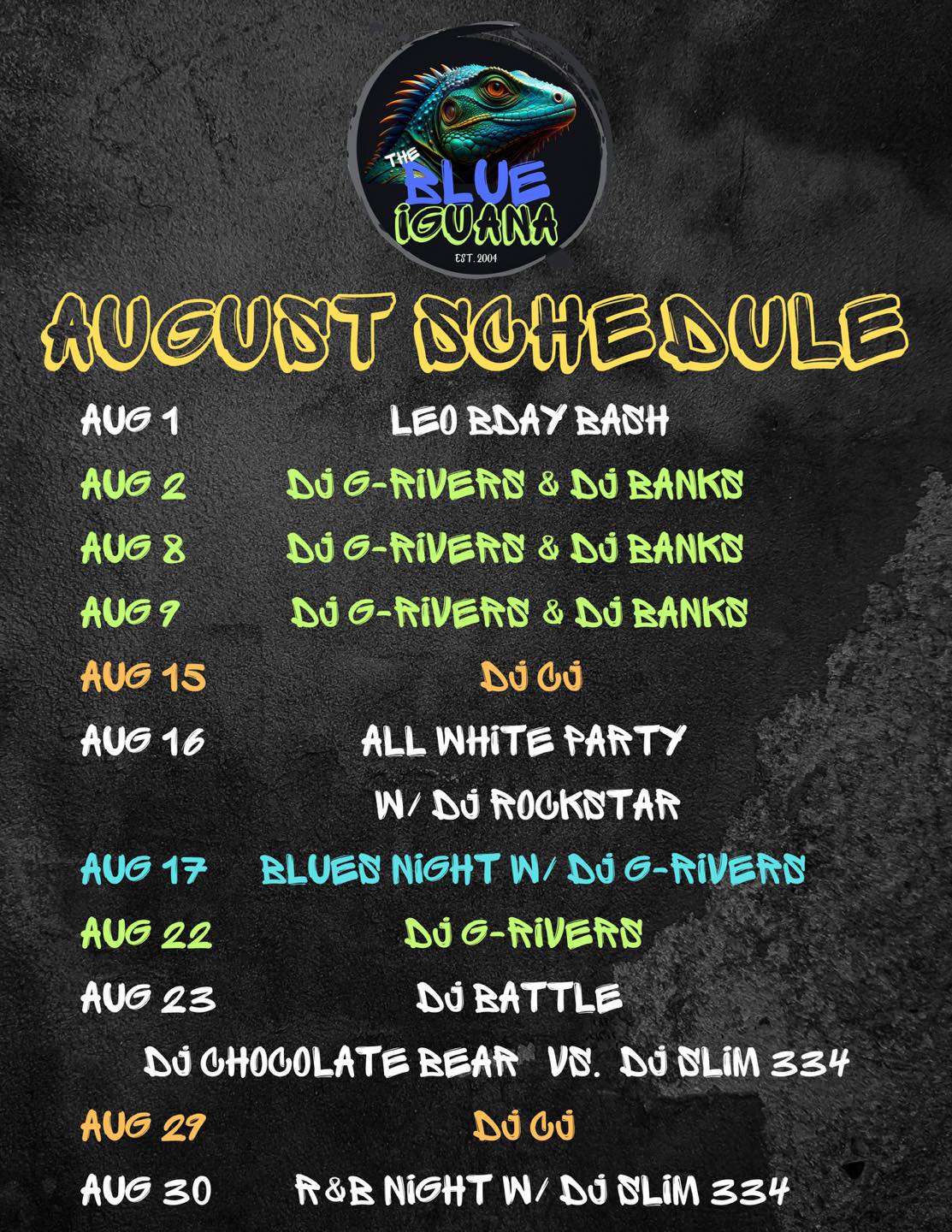 THE BLUE IGUANA
EST. 2004

AUGUST SCHEDULE

AUG 1 LEO BDAY BASH
AUG 2 DJ G-RIVERS & DJ BANKS
AUG 8 DJ G-RIVERS & DJ BANKS
AUG 9 DJ G-RIVERS & DJ BANKS
AUG 15 DJ CJ
AUG 16 ALL WHITE PARTY W/ DJ ROCKSTAR
AUG 17 BLUES NIGHT W/ DJ G-RIVERS
AUG 22 DJ G-RIVERS
AUG 23 DJ BATTLE
DJ CHOCOLATE BEAR VS. DJ SLIM 334
AUG 29 DJ CJ
AUG 30 R&B NIGHT W/ DJ SLIM 334